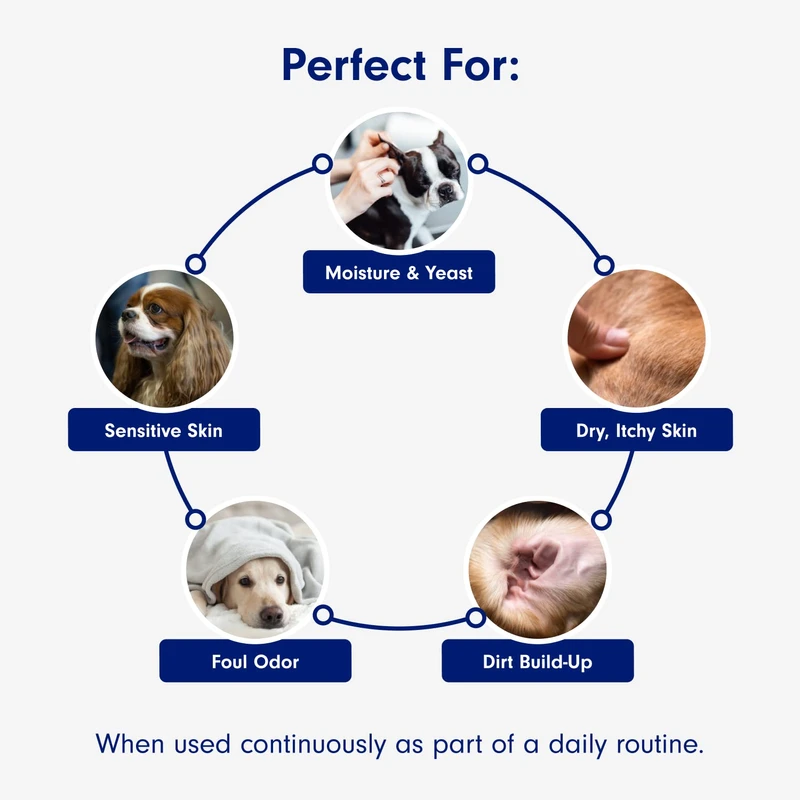 Perfect For:

Moisture & Yeast

Sensitive Skin

Dry, Itchy Skin

Foul Odor

Dirt Build-Up

When used continuously as part of a daily routine.